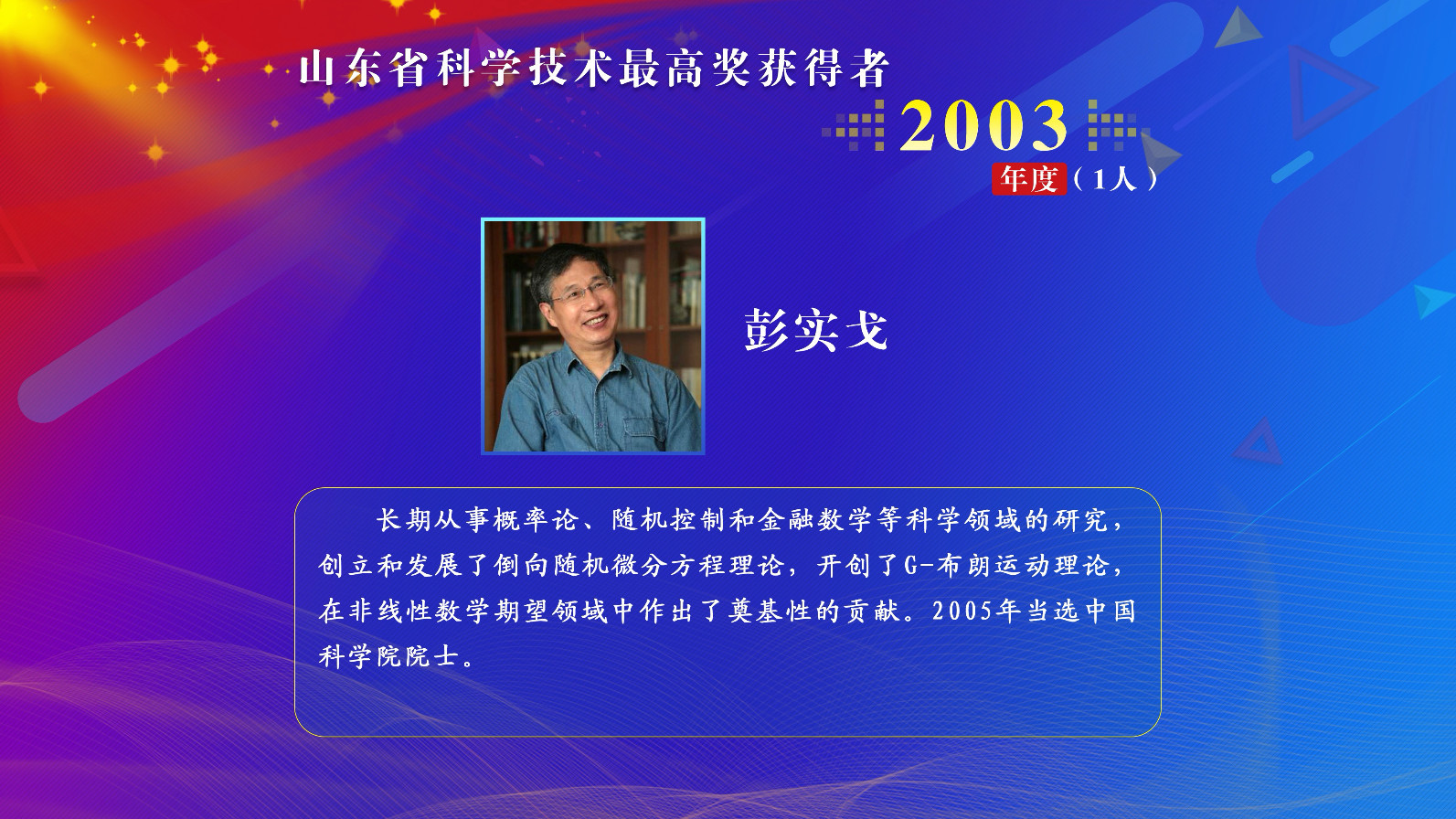 山东省科学技术最高奖获得者

2003
年度（1人）

彭实戈

长期从事概率论、随机控制和金融数学等科学领域的研究，创立和发展了倒向随机微分方程理论，开创了G-布朗运动理论，在非线性数学期望领域中作出了奠基性的贡献。2005年当选中国科学院院士。